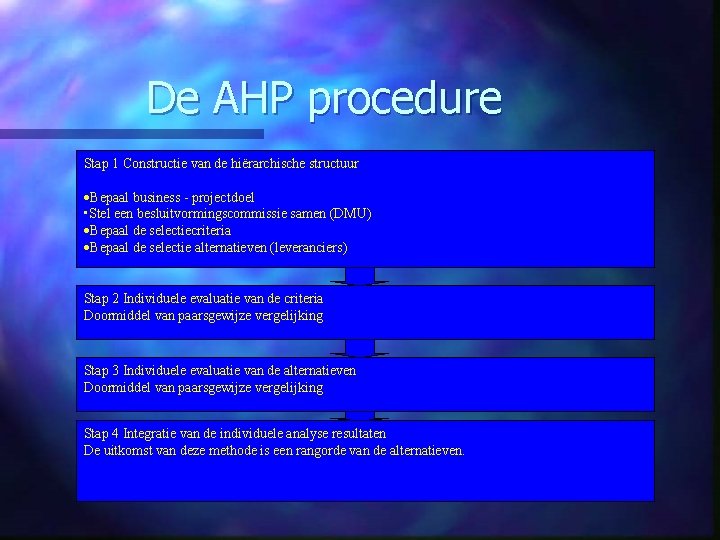 De AHP procedure

Stap 1 Constructie van de hiërarchische structuur

•Bepaal business - projectdoel
•Stel een besluitvormingscommissie samen (DMU)
•Bepaal de selectiecriteria
•Bepaal de selectie alternatieven (leveranciers)

Stap 2 Individuele evaluatie van de criteria
Doormiddel van paarsgewijze vergelijking

Stap 3 Individuele evaluatie van de alternatieven
Doormiddel van paarsgewijze vergelijking

Stap 4 Integratie van de individuele analyse resultaten
De uitkomst van deze methode is een rangorde van de alternatieven.